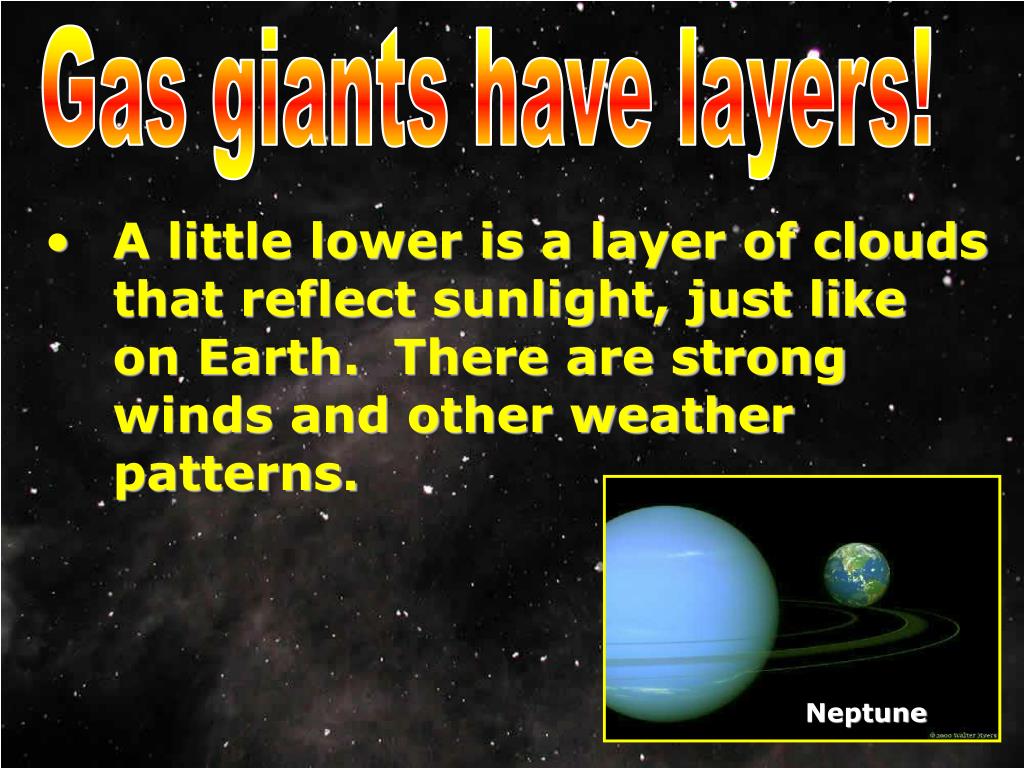 Gas giants have layers!

• A little lower is a layer of clouds that reflect sunlight, just like on Earth. There are strong winds and other weather patterns.

Neptune

© 2000 Walter Myers